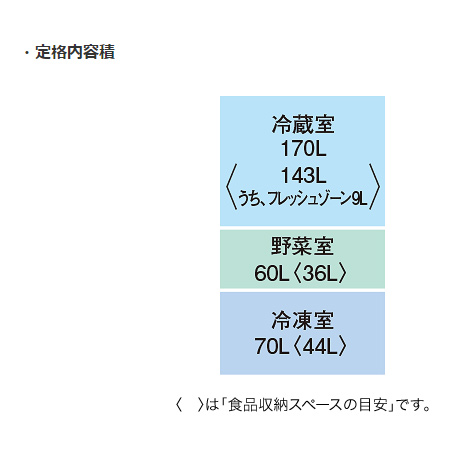 ・定格内容積

冷蔵室
170L
〈143L
うち、フレッシュゾーン9L〉

野菜室
60L〈36L〉

冷凍室
70L〈44L〉

〈　〉は「食品収納スペースの目安」です。